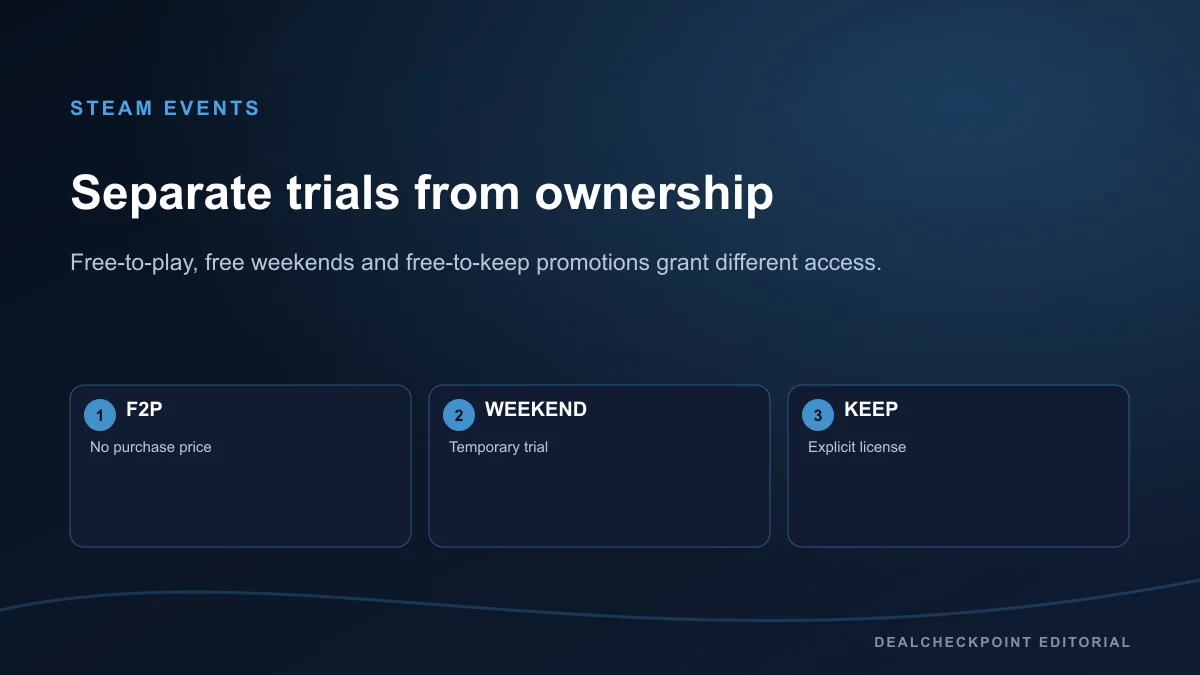 STEAM EVENTS

Separate trials from ownership

Free-to-play, free weekends and free-to-keep promotions grant different access.

1 F2P
No purchase price

2 WEEKEND
Temporary trial

3 KEEP
Explicit license

DEALCHECKPOINT EDITORIAL